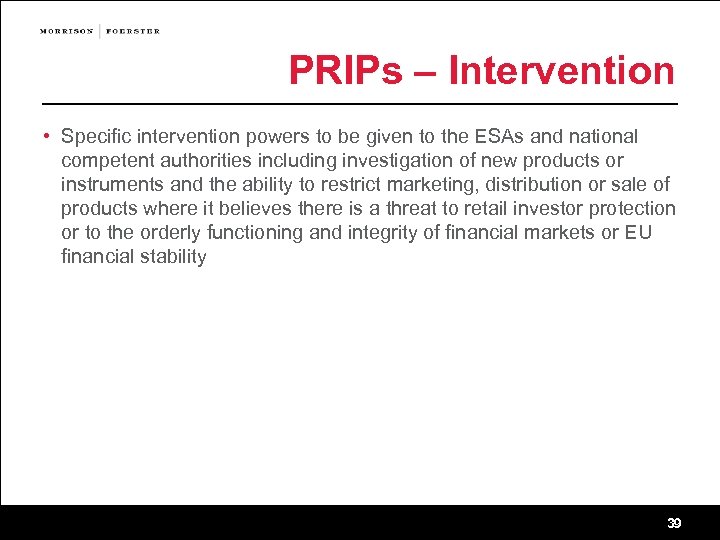 MORRISON | FOERSTER

PRIPs – Intervention

• Specific intervention powers to be given to the ESAs and national competent authorities including investigation of new products or instruments and the ability to restrict marketing, distribution or sale of products where it believes there is a threat to retail investor protection or to the orderly functioning and integrity of financial markets or EU financial stability

39